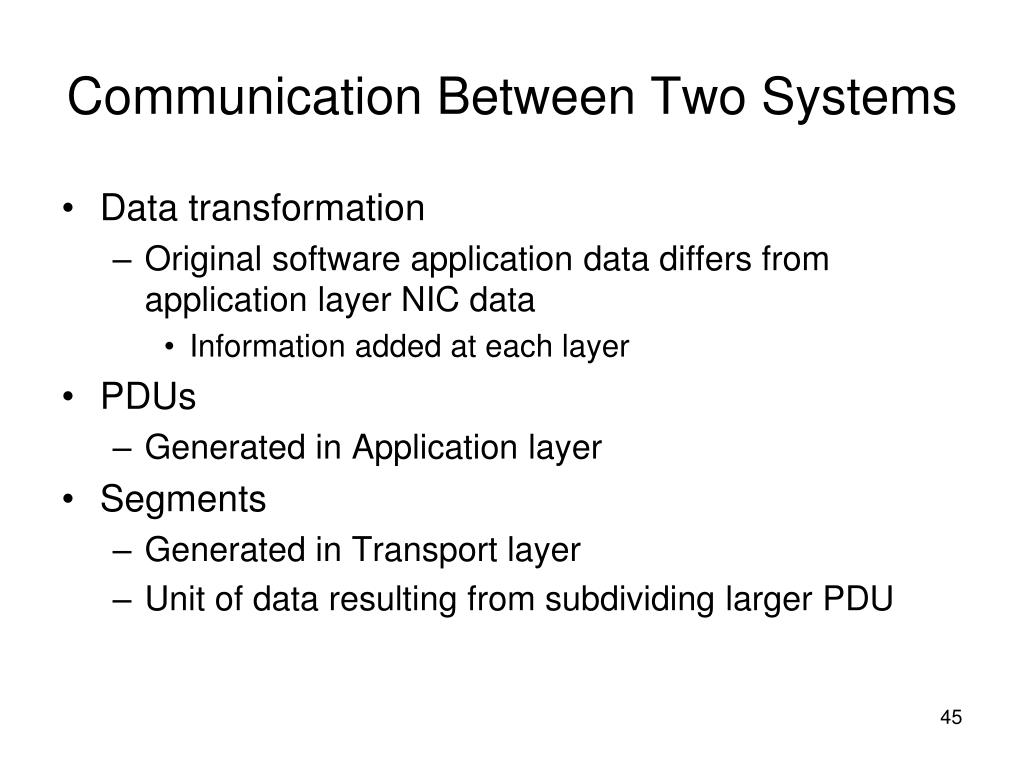 Communication Between Two Systems

• Data transformation
– Original software application data differs from application layer NIC data
• Information added at each layer
• PDUs
– Generated in Application layer
• Segments
– Generated in Transport layer
– Unit of data resulting from subdividing larger PDU

45